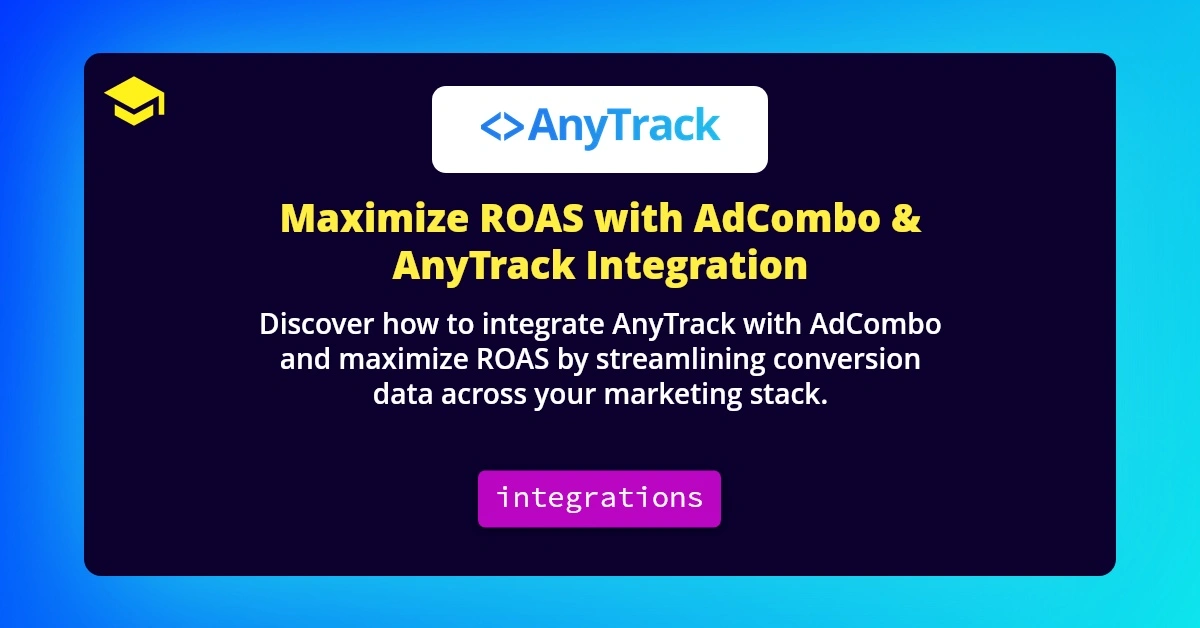 <>AnyTrack

Maximize ROAS with AdCombo & AnyTrack Integration

Discover how to integrate AnyTrack with AdCombo and maximize ROAS by streamlining conversion data across your marketing stack.

integrations